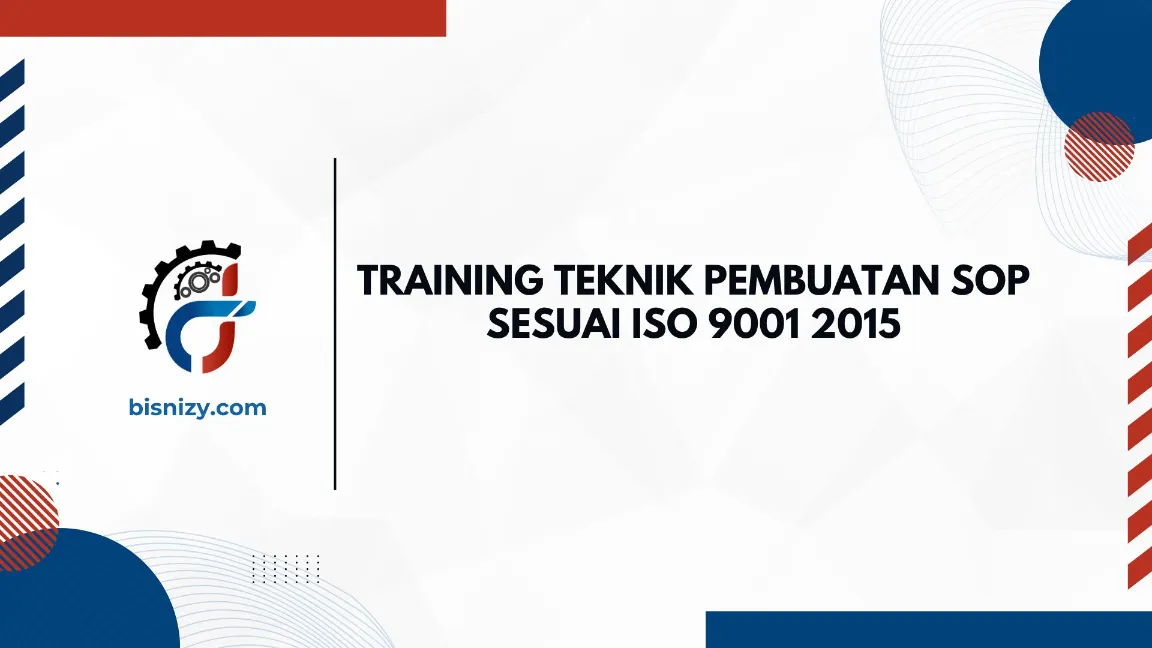 bisnizy.com

TRAINING TEKNIK PEMBUATAN SOP SESUAI ISO 9001 2015